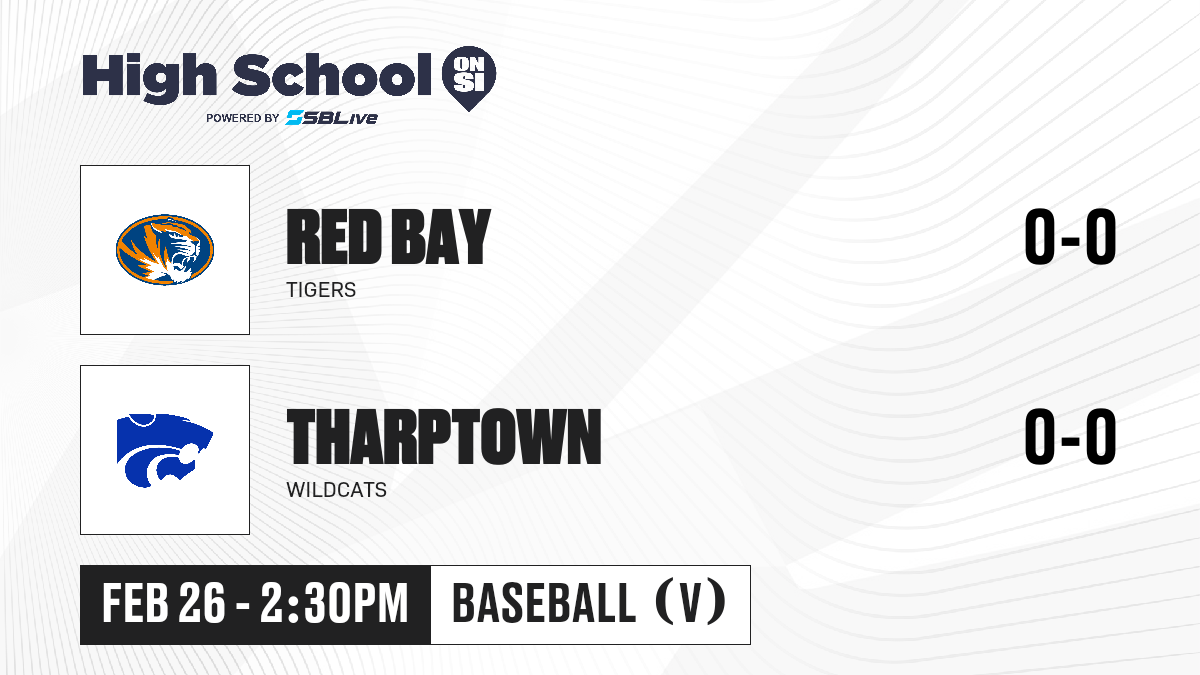 High School ON SI
POWERED BY SBLive

RED BAY
TIGERS
0-0

THARPTOWN
WILDCATS
0-0

FEB 26 - 2:30PM
BASEBALL (V)